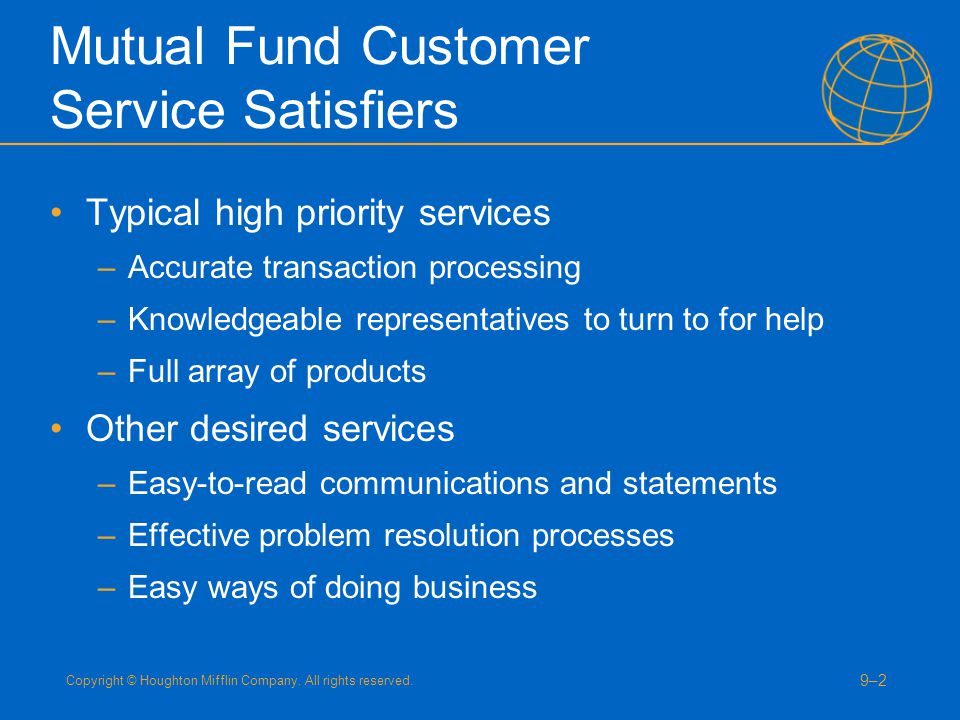 Mutual Fund Customer Service Satisfiers

• Typical high priority services
– Accurate transaction processing
– Knowledgeable representatives to turn to for help
– Full array of products

• Other desired services
– Easy-to-read communications and statements
– Effective problem resolution processes
– Easy ways of doing business

Copyright © Houghton Mifflin Company. All rights reserved.

9–2